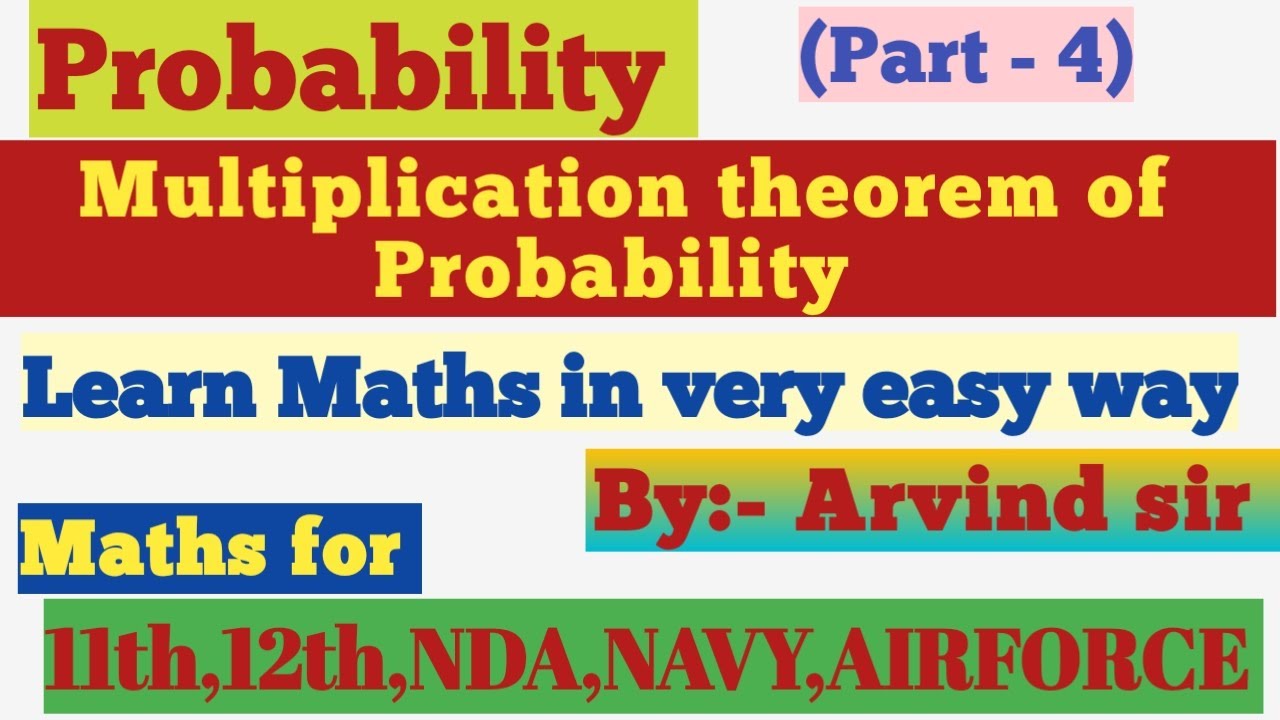 Probability

(Part - 4)

Multiplication theorem of Probability

Learn Maths in very easy way

By:- Arvind sir

Maths for

11th,12th,NDA,NAVY,AIRFORCE